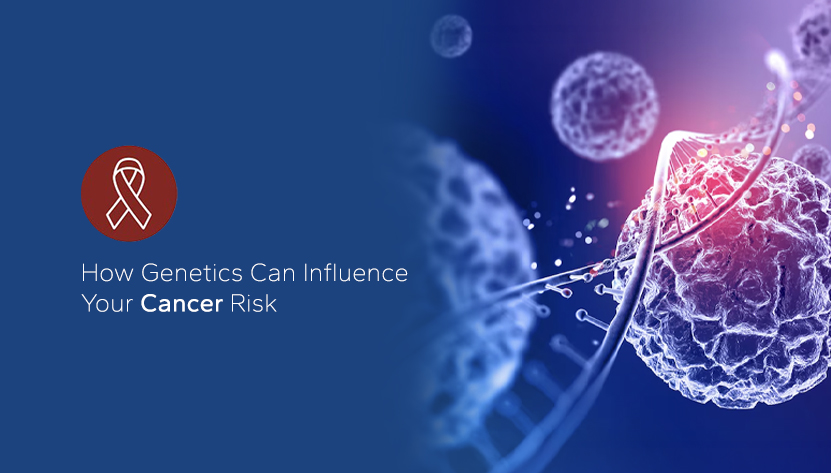 How Genetics Can Influence Your Cancer Risk